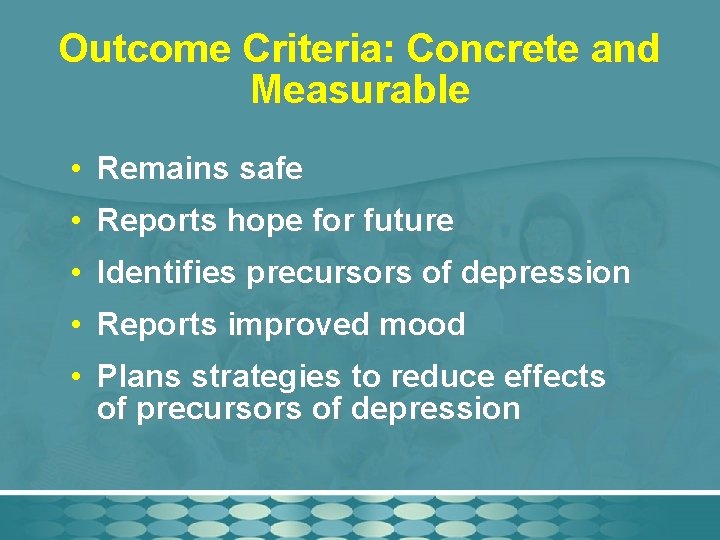 Outcome Criteria: Concrete and Measurable

• Remains safe

• Reports hope for future

• Identifies precursors of depression

• Reports improved mood

• Plans strategies to reduce effects of precursors of depression